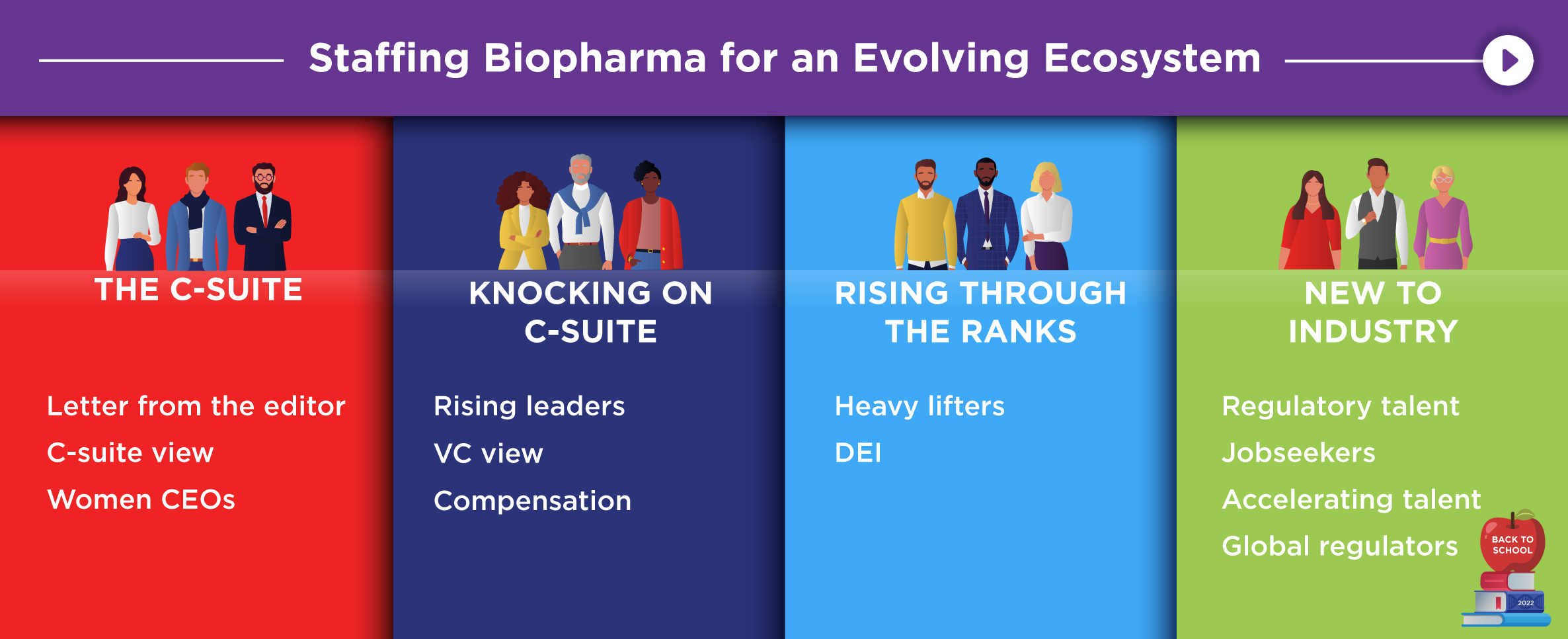 Staffing Biopharma for an Evolving Ecosystem

THE C-SUITE

Letter from the editor
C-suite view
Women CEOs

KNOCKING ON C-SUITE

Rising leaders
VC view
Compensation

RISING THROUGH THE RANKS

Heavy lifters
DEI

NEW TO INDUSTRY

Regulatory talent
Jobseekers
Accelerating talent
Global regulators

BACK TO SCHOOL

2022